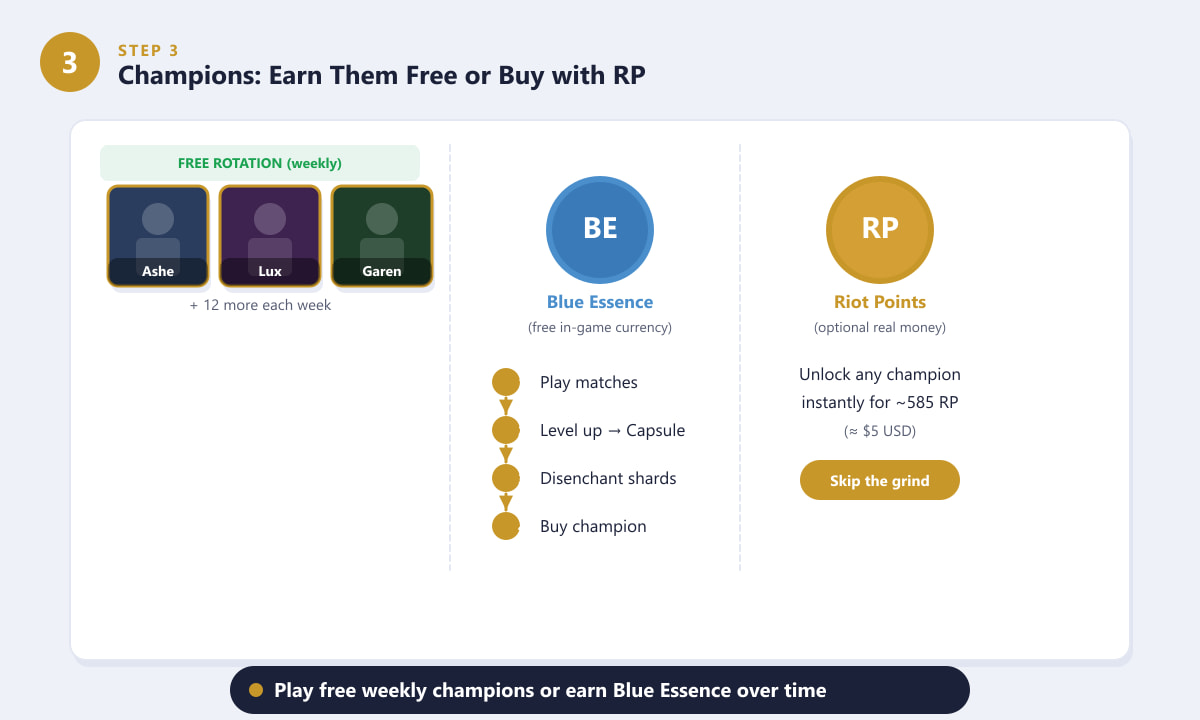 3

STEP 3

Champions: Earn Them Free or Buy with RP

FREE ROTATION (weekly)

Ashe

Lux

Garen

+ 12 more each week

BE

Blue Essence

(free in-game currency)

Play matches

Level up → Capsule

Disenchant shards

Buy champion

RP

Riot Points

(optional real money)

Unlock any champion instantly for ~585 RP

(≈ $5 USD)

Skip the grind

Play free weekly champions or earn Blue Essence over time